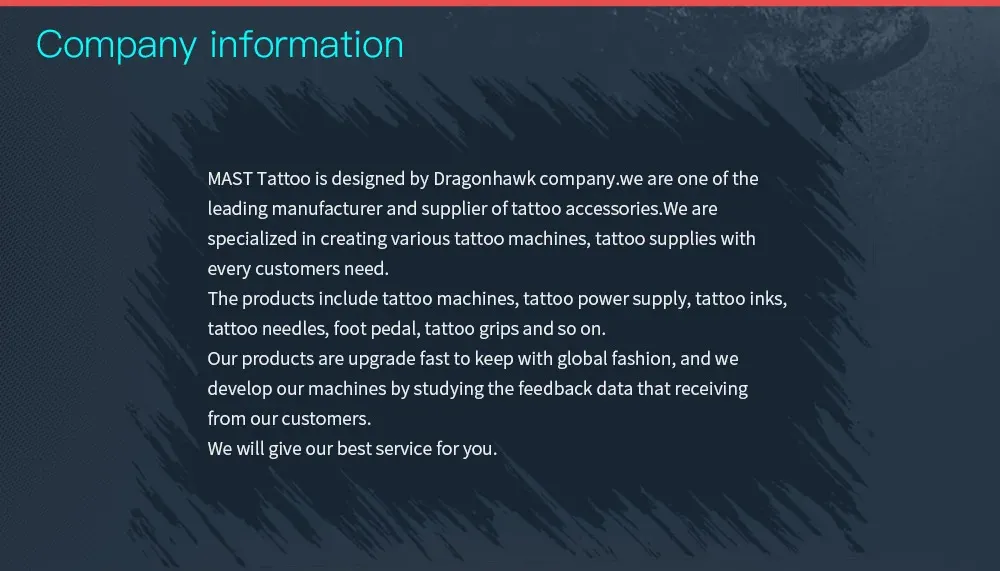 Company information

MAST Tattoo is designed by Dragonhawk company.we are one of the leading manufacturer and supplier of tattoo accessories.We are specialized in creating various tattoo machines, tattoo supplies with every customers need.
The products include tattoo machines, tattoo power supply, tattoo inks, tattoo needles, foot pedal, tattoo grips and so on.
Our products are upgrade fast to keep with global fashion, and we develop our machines by studying the feedback data that receiving from our customers.
We will give our best service for you.